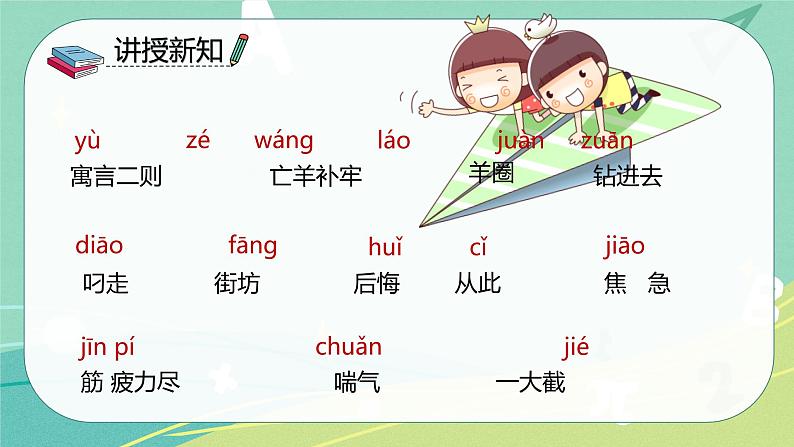 讲授新知

yù　zé　wáng　láo　juàn　zuān
寓言二则　亡羊补牢　羊圈　钻进去

diāo　fāng　huǐ　cǐ　jiāo
叼走　街坊　后悔　从此　焦 急

jīn pí　chuǎn　jié
筋 疲力尽　喘气　一大截